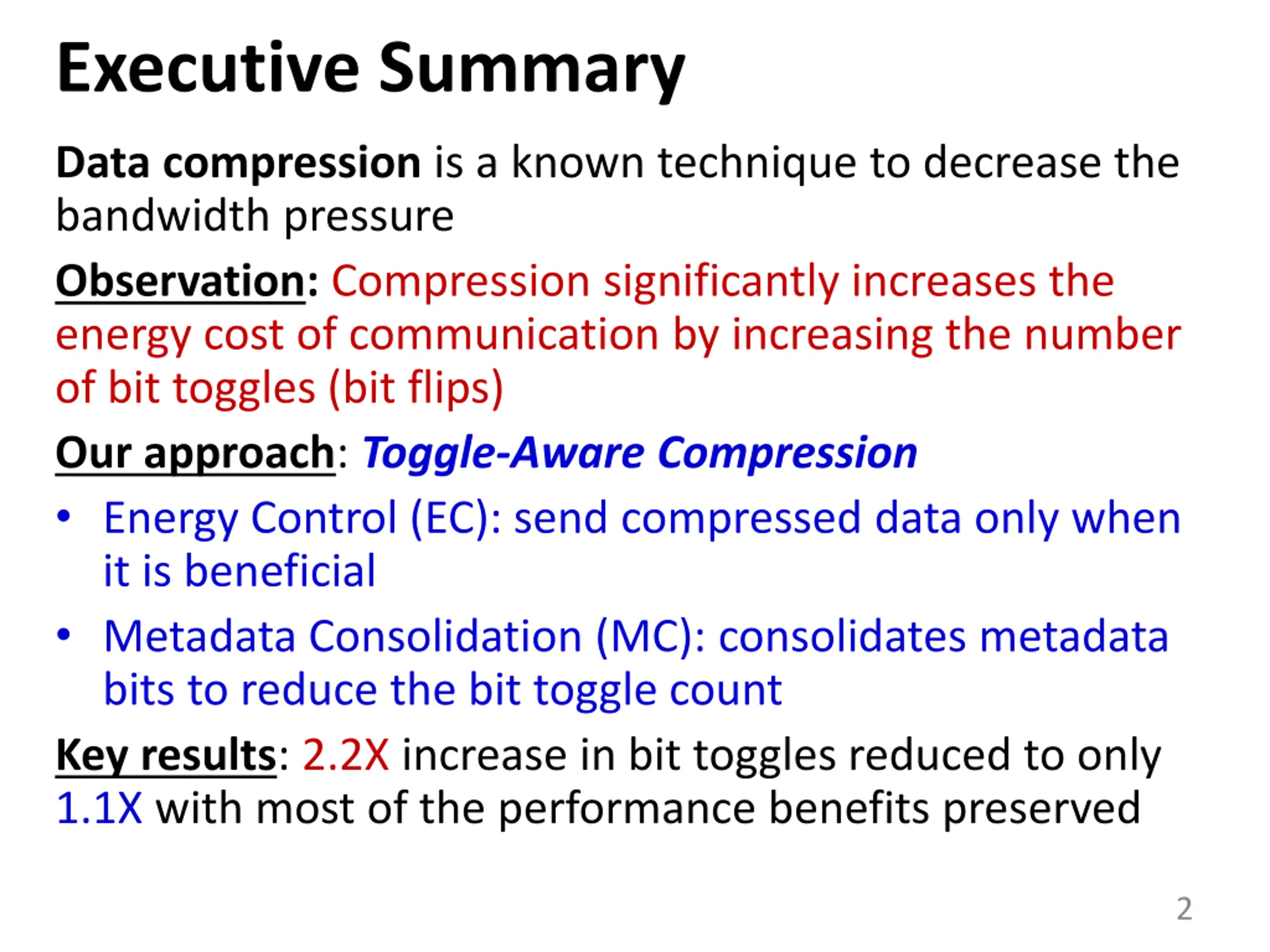 Executive Summary

Data compression is a known technique to decrease the bandwidth pressure

Observation: Compression significantly increases the energy cost of communication by increasing the number of bit toggles (bit flips)

Our approach: Toggle-Aware Compression

• Energy Control (EC): send compressed data only when it is beneficial

• Metadata Consolidation (MC): consolidates metadata bits to reduce the bit toggle count

Key results: 2.2X increase in bit toggles reduced to only 1.1X with most of the performance benefits preserved

2